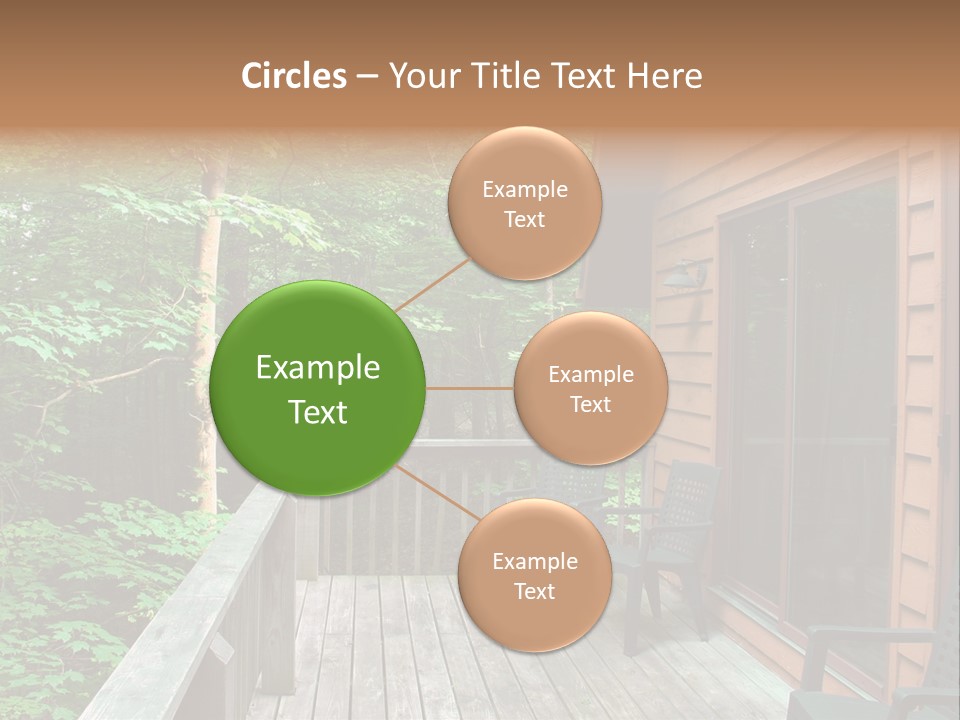 Circles – Your Title Text Here

Example Text

Example Text

Example Text

Example Text